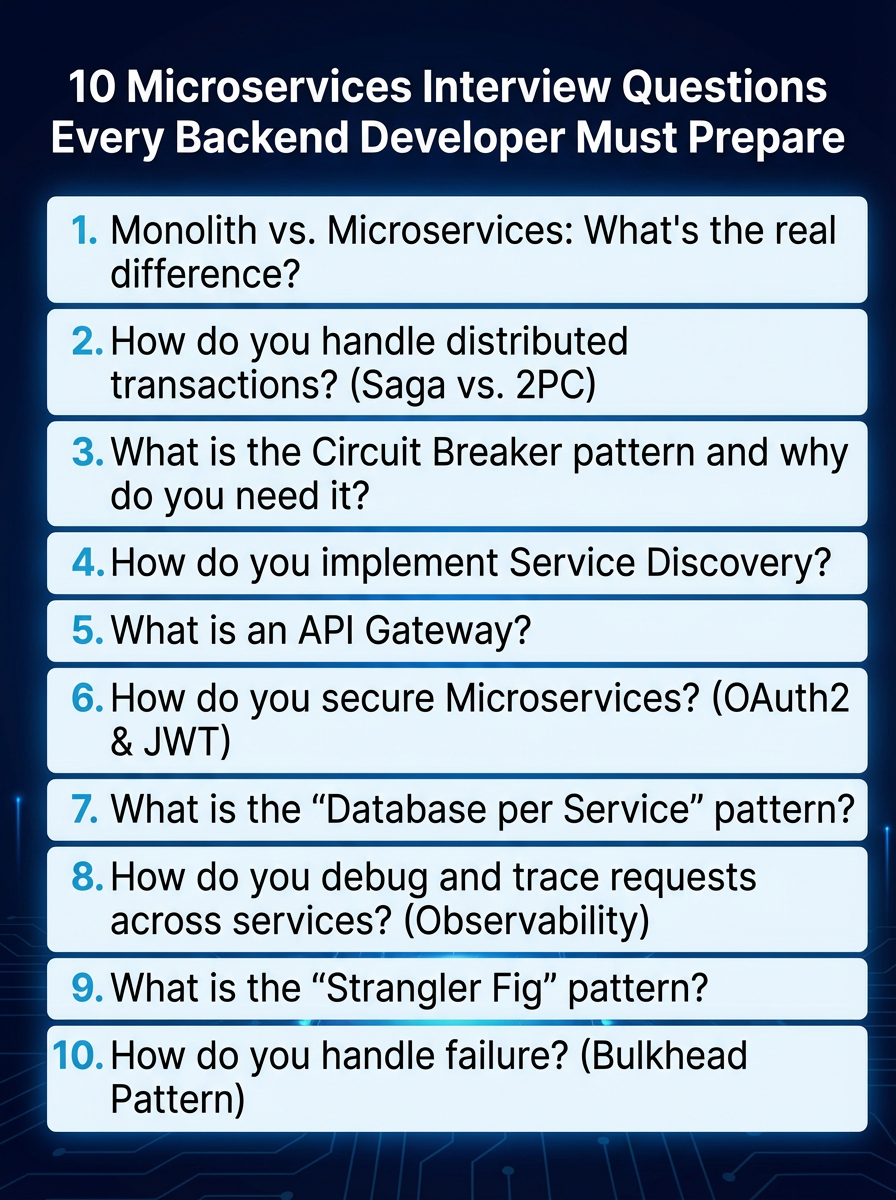 10 Microservices Interview Questions Every Backend Developer Must Prepare

1. Monolith vs. Microservices: What's the real difference?

2. How do you handle distributed transactions? (Saga vs. 2PC)

3. What is the Circuit Breaker pattern and why do you need it?

4. How do you implement Service Discovery?

5. What is an API Gateway?

6. How do you secure Microservices? (OAuth2 & JWT)

7. What is the “Database per Service” pattern?

8. How do you debug and trace requests across services? (Observability)

9. What is the “Strangler Fig” pattern?

10. How do you handle failure? (Bulkhead Pattern)